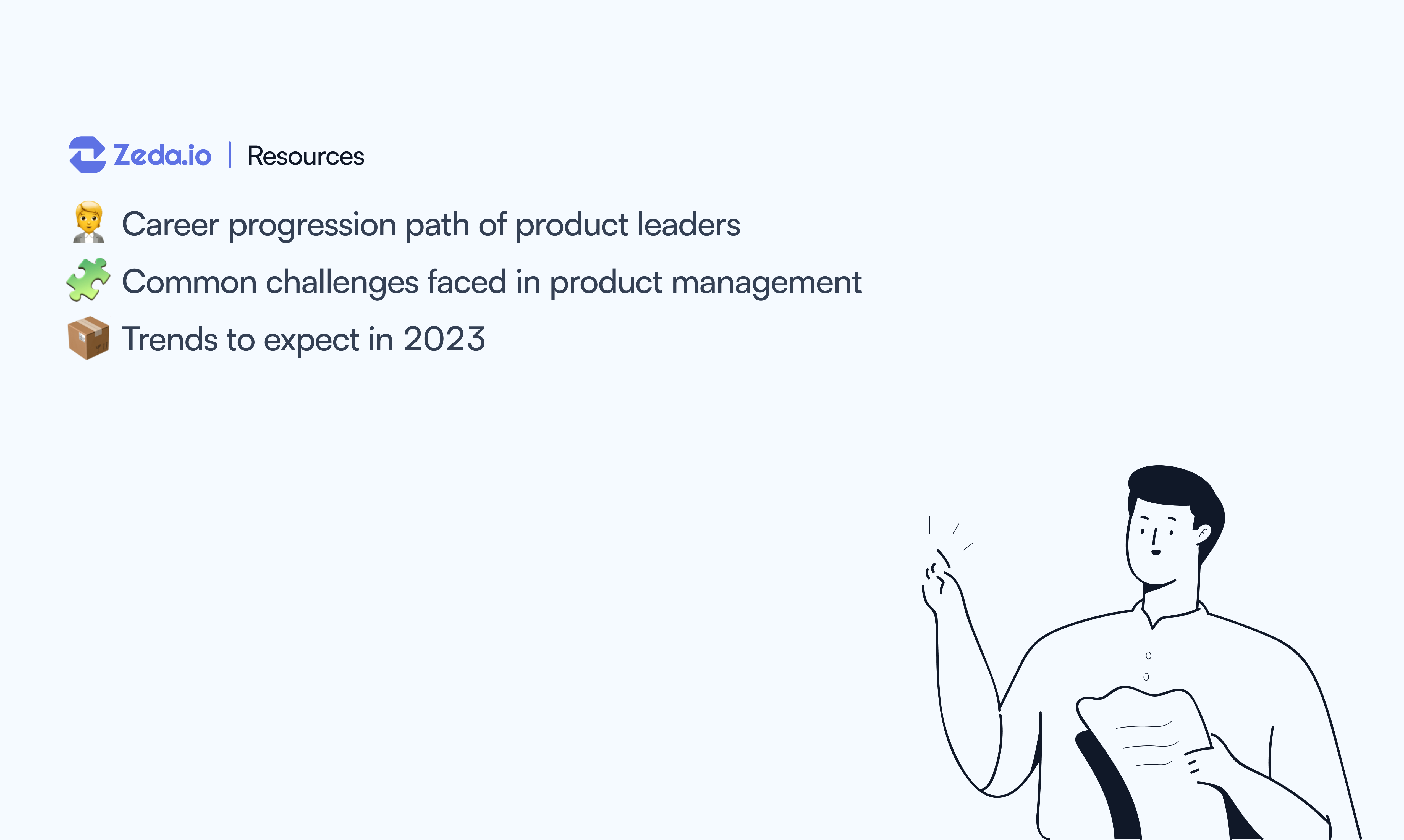 Zeda.io | Resources

🧑‍💼 Career progression path of product leaders

🧩 Common challenges faced in product management

📦 Trends to expect in 2023